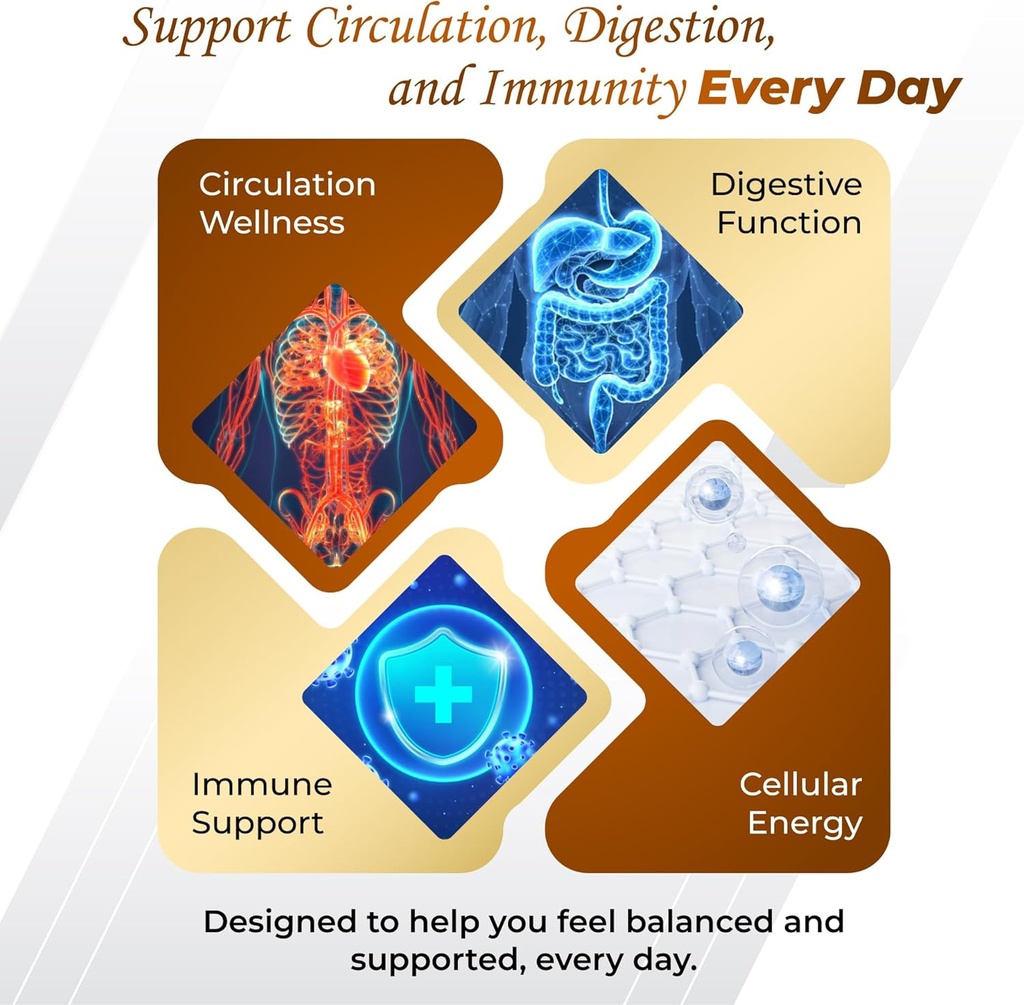 Support Circulation, Digestion, and Immunity Every Day

Circulation Wellness

Digestive Function

Immune Support

Cellular Energy

Designed to help you feel balanced and supported, every day.